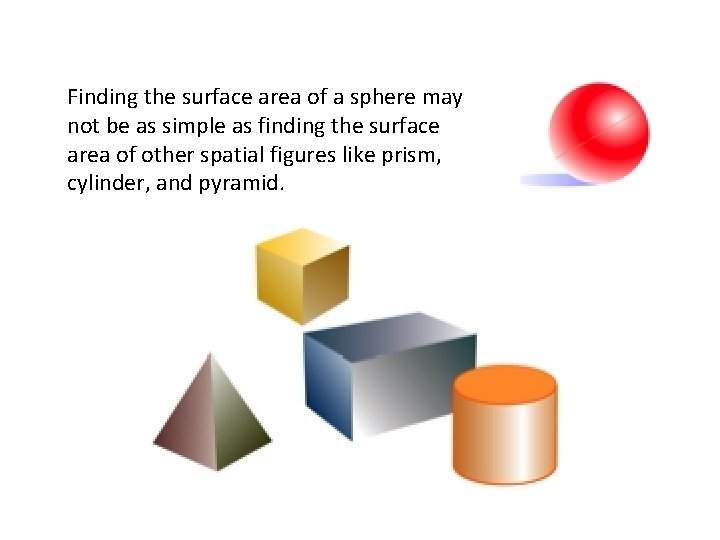 Finding the surface area of a sphere may not be as simple as finding the surface area of other spatial figures like prism, cylinder, and pyramid.